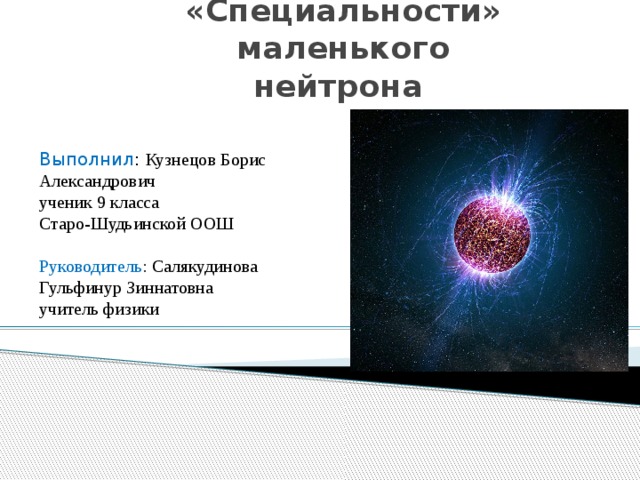 «Специальности» маленького нейтрона

Выполнил: Кузнецов Борис Александрович
ученик 9 класса
Старо-Шудьинской ООШ

Руководитель: Салякудинова Гульфинур Зиннатовна
учитель физики